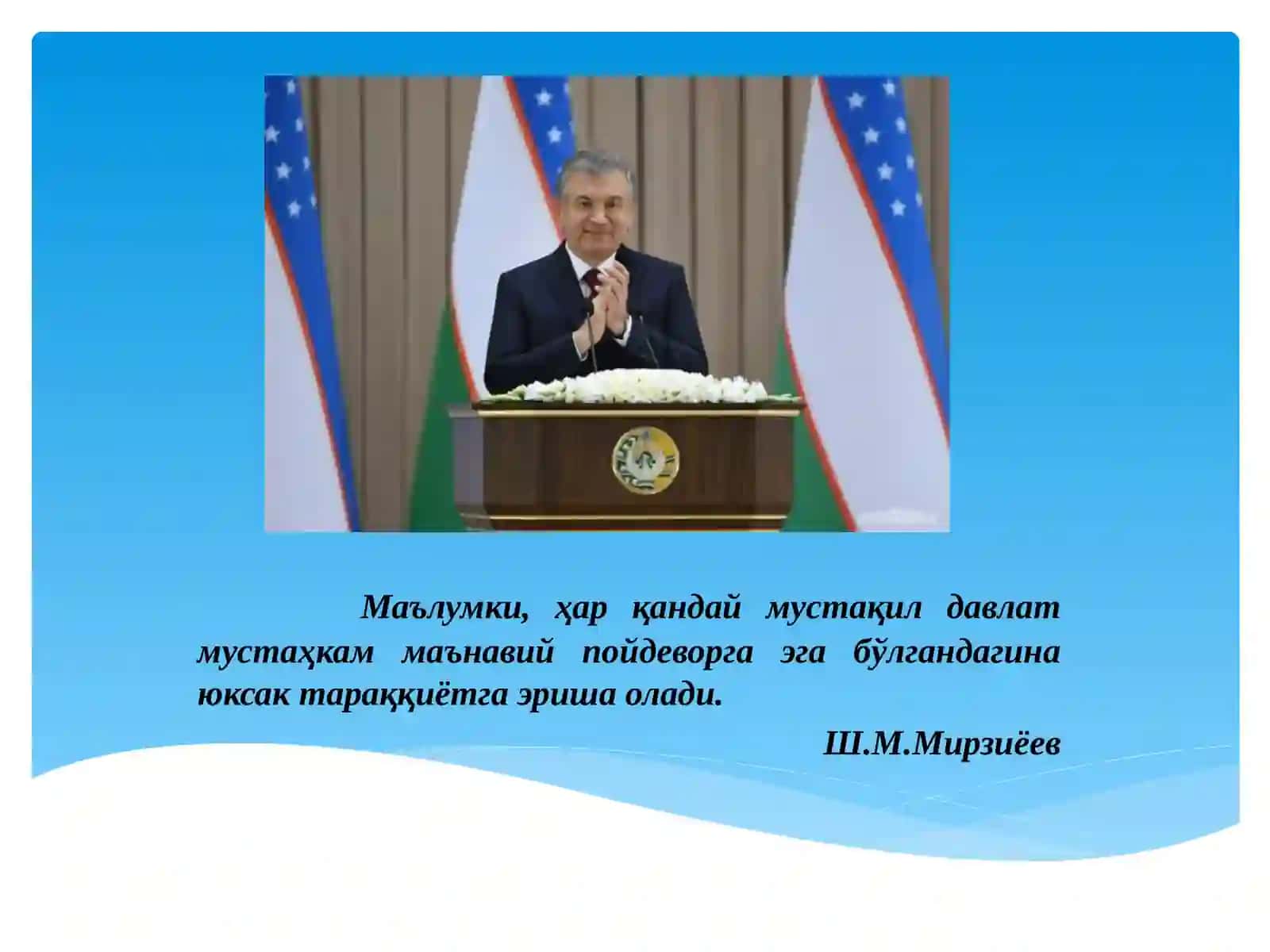 Маълумки, ҳар қандай мустақил давлат мустаҳкам маънавий пойдеворга эга бўлгандагина юксак тараққиётга эриша олади.

Ш.М.Мирзиёев